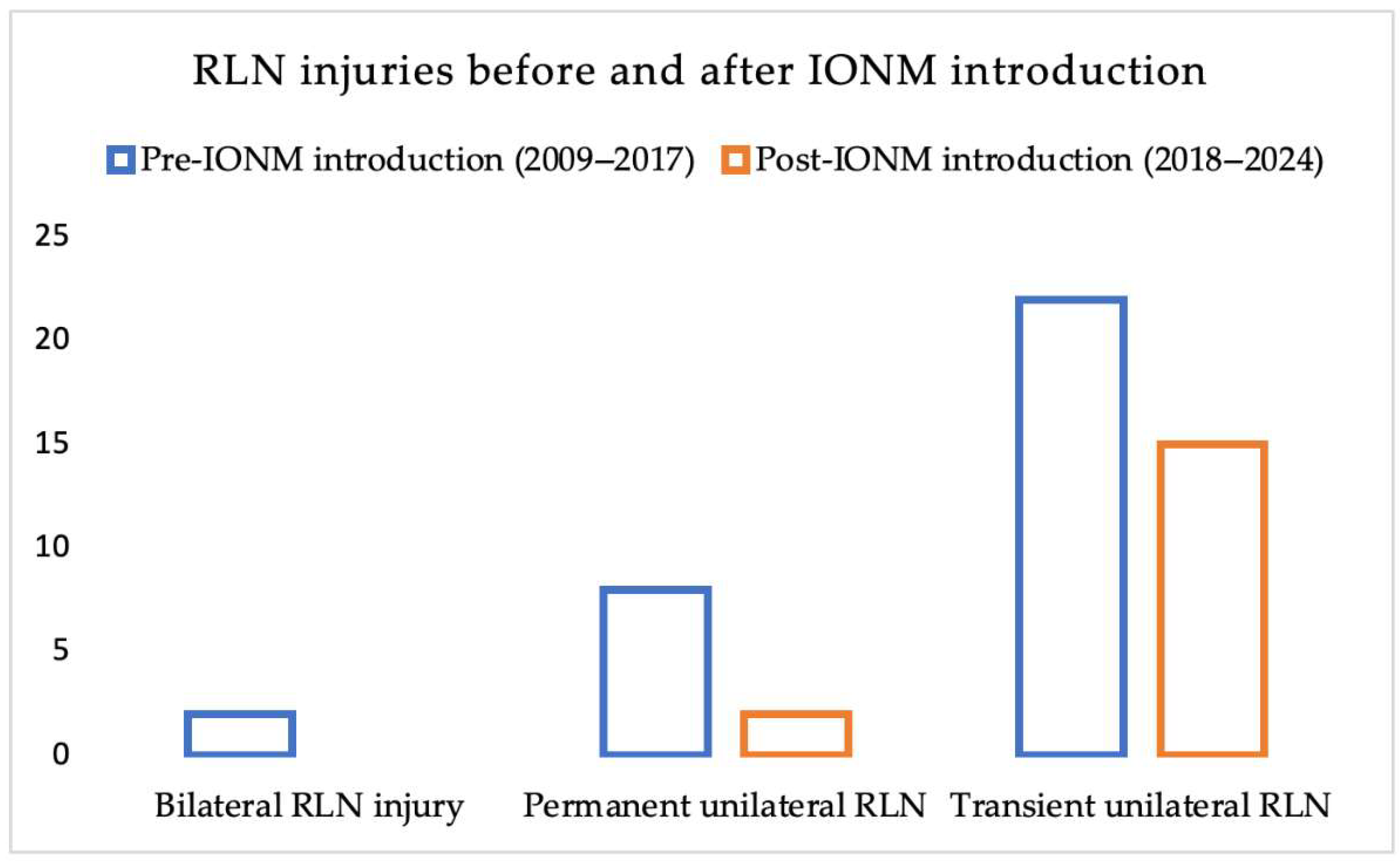 RLN injuries before and after IONM introduction

Pre-IONM introduction (2009–2017) Post-IONM introduction (2018–2024)

25
20
15
10
5
0

Bilateral RLN injury
Permanent unilateral RLN
Transient unilateral RLN